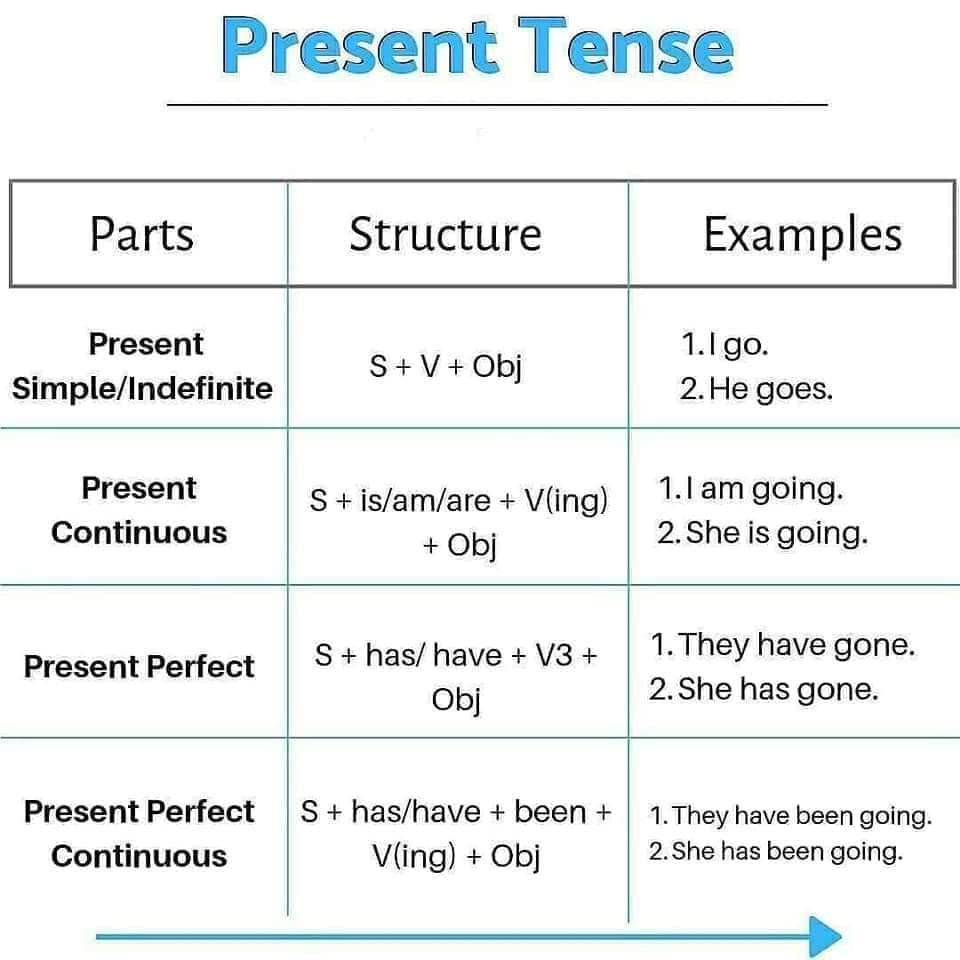 Present Tense

| Parts | Structure | Examples |
|---|---|---|
| Present Simple/Indefinite | S + V + Obj | 1. I go. 2. He goes. |
| Present Continuous | S + is/am/are + V(ing) + Obj | 1. I am going. 2. She is going. |
| Present Perfect | S + has/ have + V3 + Obj | 1. They have gone. 2. She has gone. |
| Present Perfect Continuous | S + has/have + been + V(ing) + Obj | 1. They have been going. 2. She has been going. |